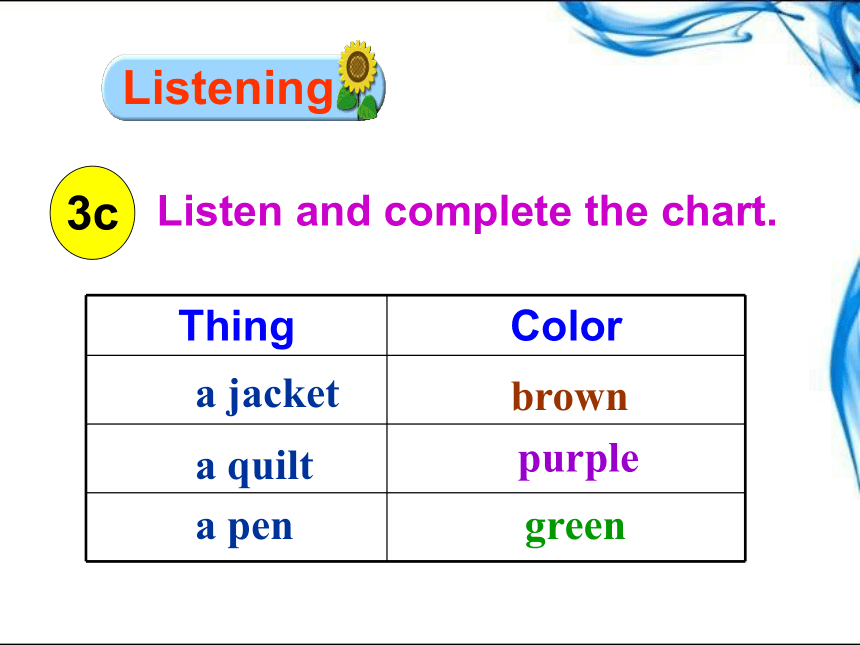 Listening

3c Listen and complete the chart.

| Thing | Color |
|---|---|
| a jacket | brown |
| a quilt | purple |
| a pen | green |